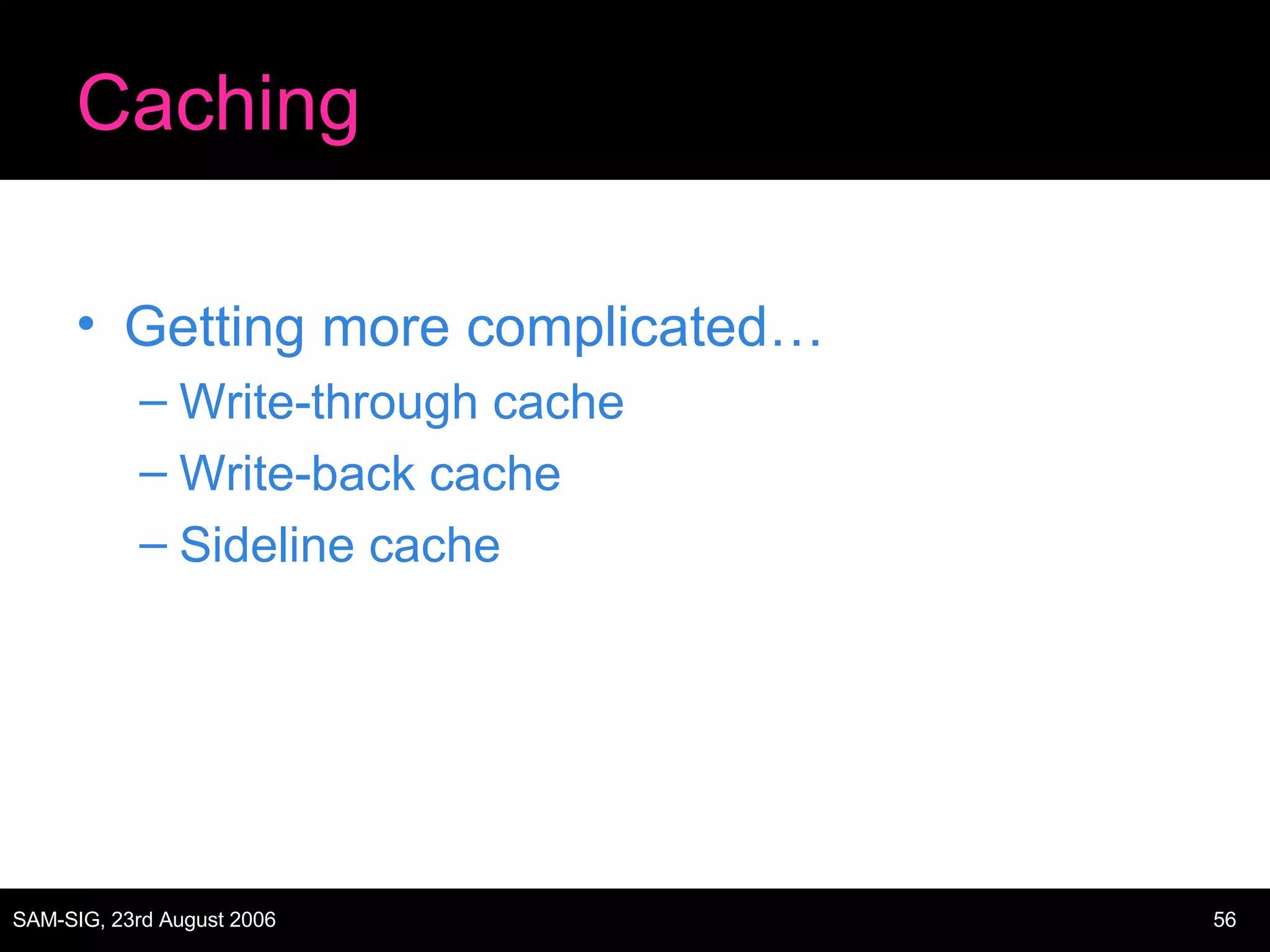 Caching

• Getting more complicated…
  – Write-through cache
  – Write-back cache
  – Sideline cache

SAM-SIG, 23rd August 2006

56